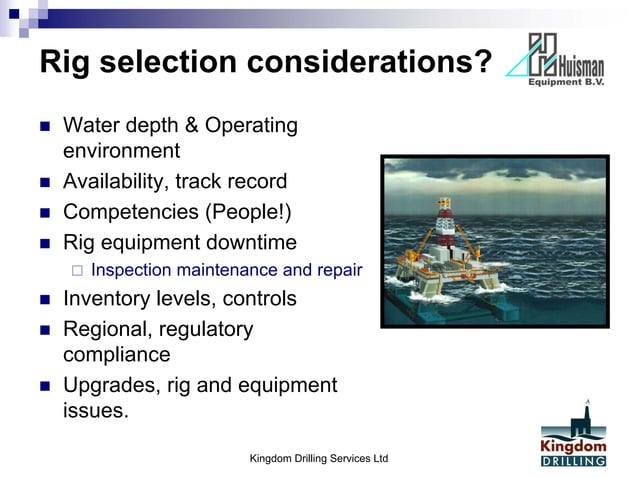 Rig selection considerations?

Huisman Equipment B.V.

- Water depth & Operating environment
- Availability, track record
- Competencies (People!)
- Rig equipment downtime
  - Inspection maintenance and repair
- Inventory levels, controls
- Regional, regulatory compliance
- Upgrades, rig and equipment issues.

Kingdom Drilling Services Ltd

Kingdom DRILLING